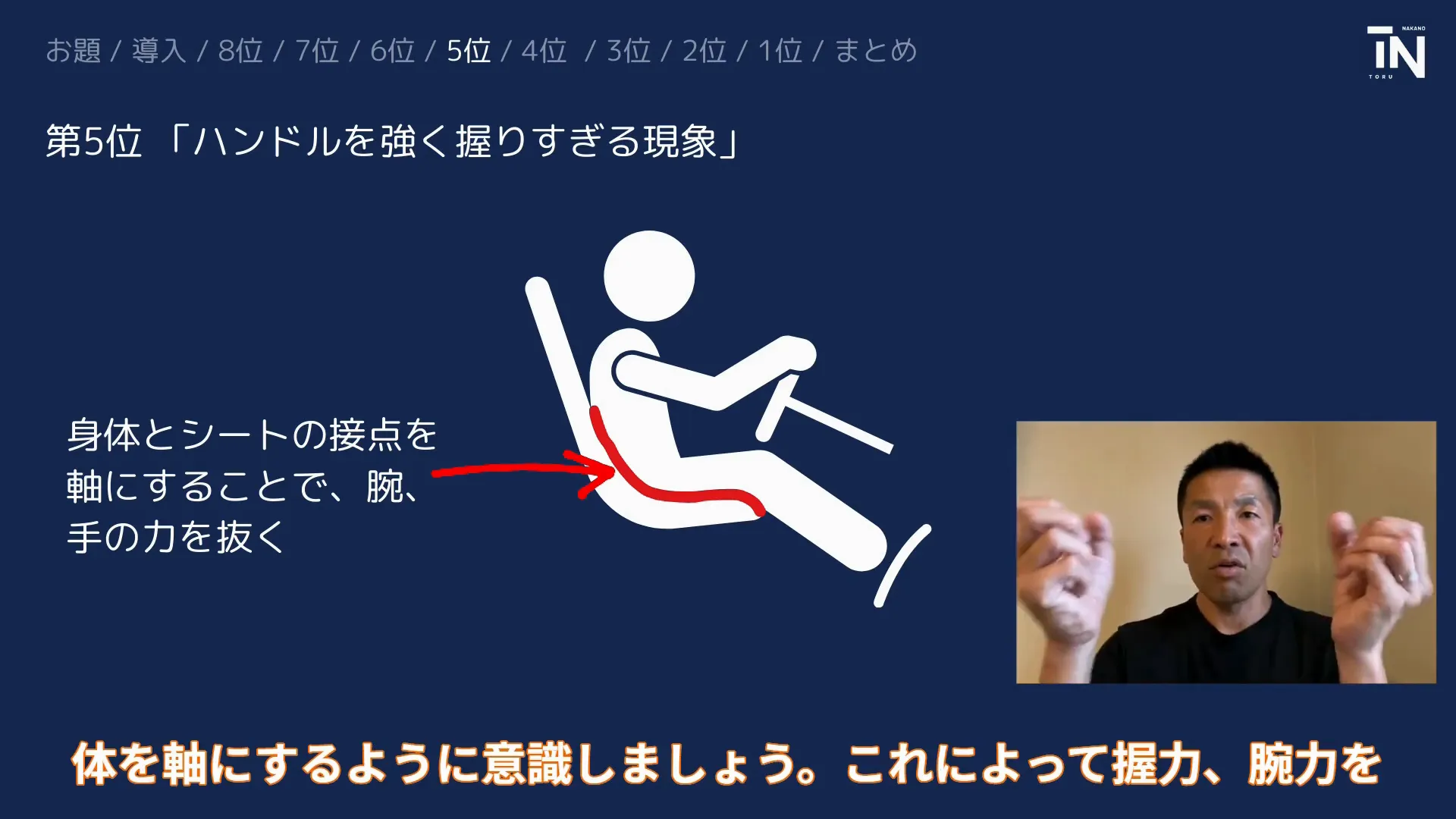 お題 / 導入 / 8位 / 7位 / 6位 / 5位 / 4位 / 3位 / 2位 / 1位 / まとめ

NAKANO
TN
TORU

第5位 「ハンドルを強く握りすぎる現象」

身体とシートの接点を軸にすることで、腕、手の力を抜く

体を軸にするように意識しましょう。これによって握力、腕力を